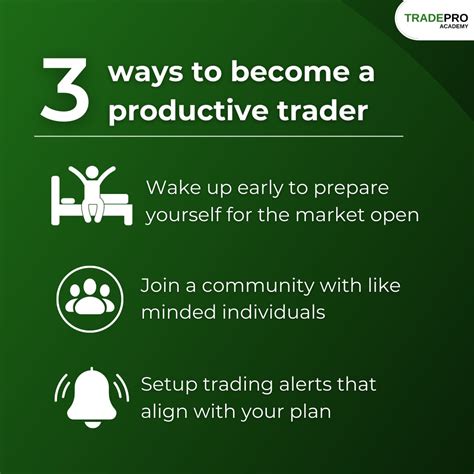 TRADEPRO
ACADEMY

3 ways to become a productive trader

Wake up early to prepare yourself for the market open

Join a community with like minded individuals

Setup trading alerts that align with your plan